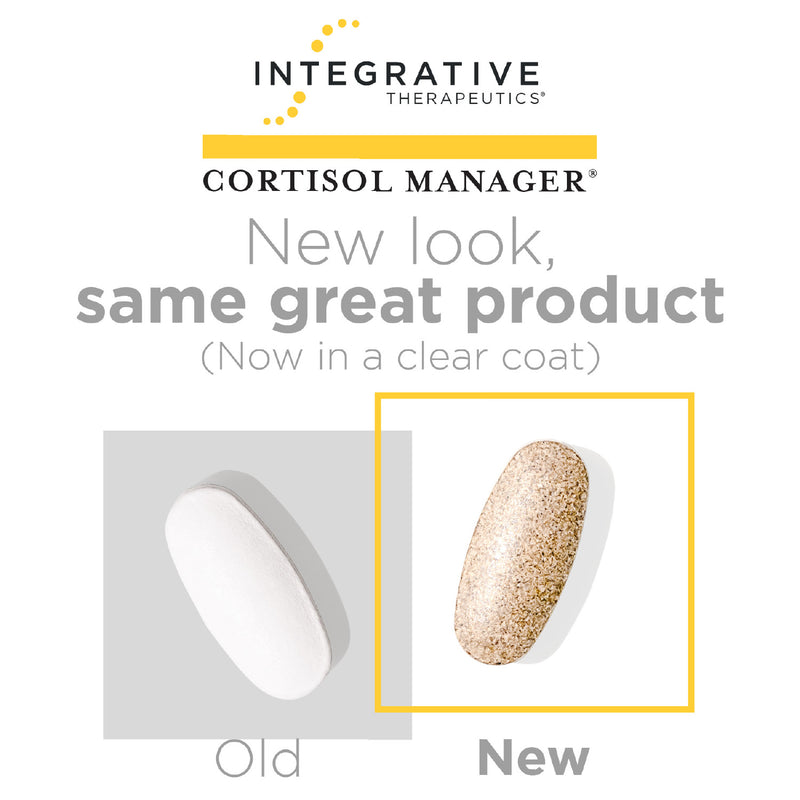 INTEGRATIVE
THERAPEUTICS®

CORTISOL MANAGER®

New look,
same great product
(Now in a clear coat)

Old

New